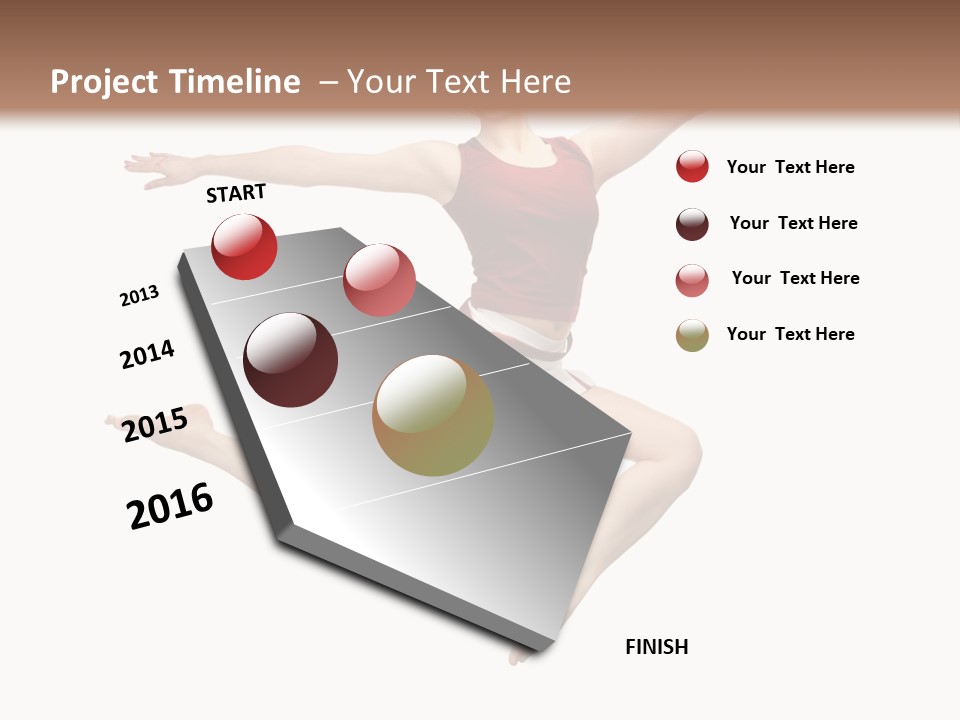 Project Timeline – Your Text Here

START

2013

2014

2015

2016

FINISH

Your Text Here

Your Text Here

Your Text Here

Your Text Here